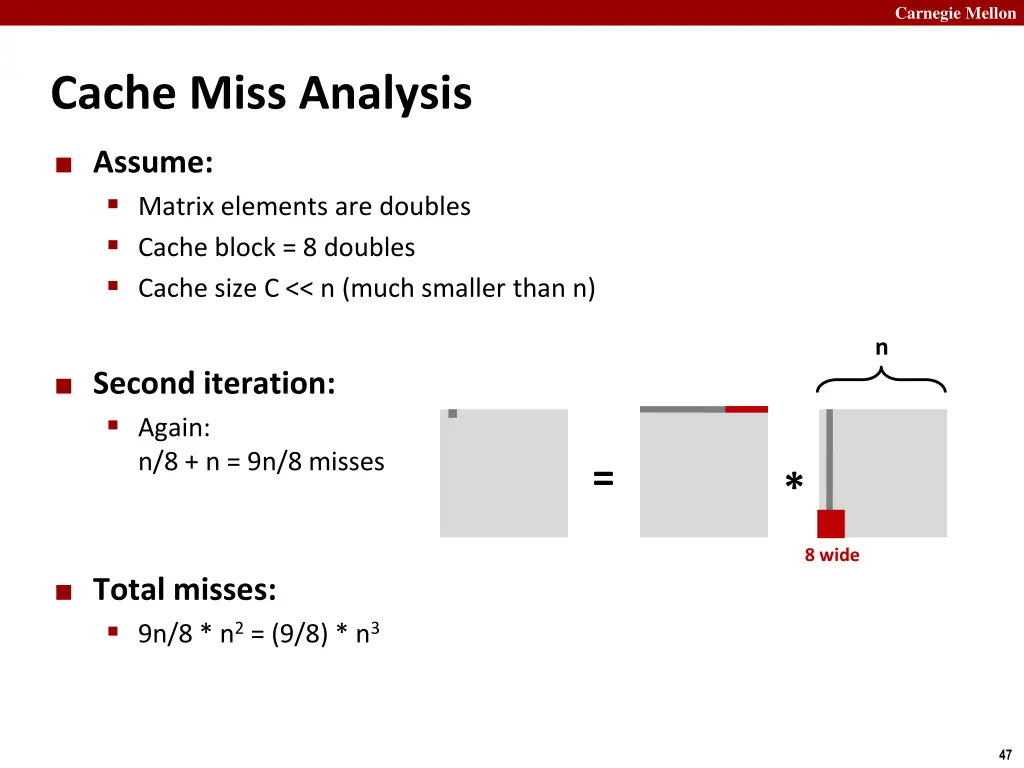 Carnegie Mellon

Cache Miss Analysis

Assume:
Matrix elements are doubles
Cache block = 8 doubles
Cache size C << n (much smaller than n)

Second iteration:
Again:
n/8 + n = 9n/8 misses

n

=

*

8 wide

Total misses:
$9n/8 * n^2 = (9/8) * n^3$

47